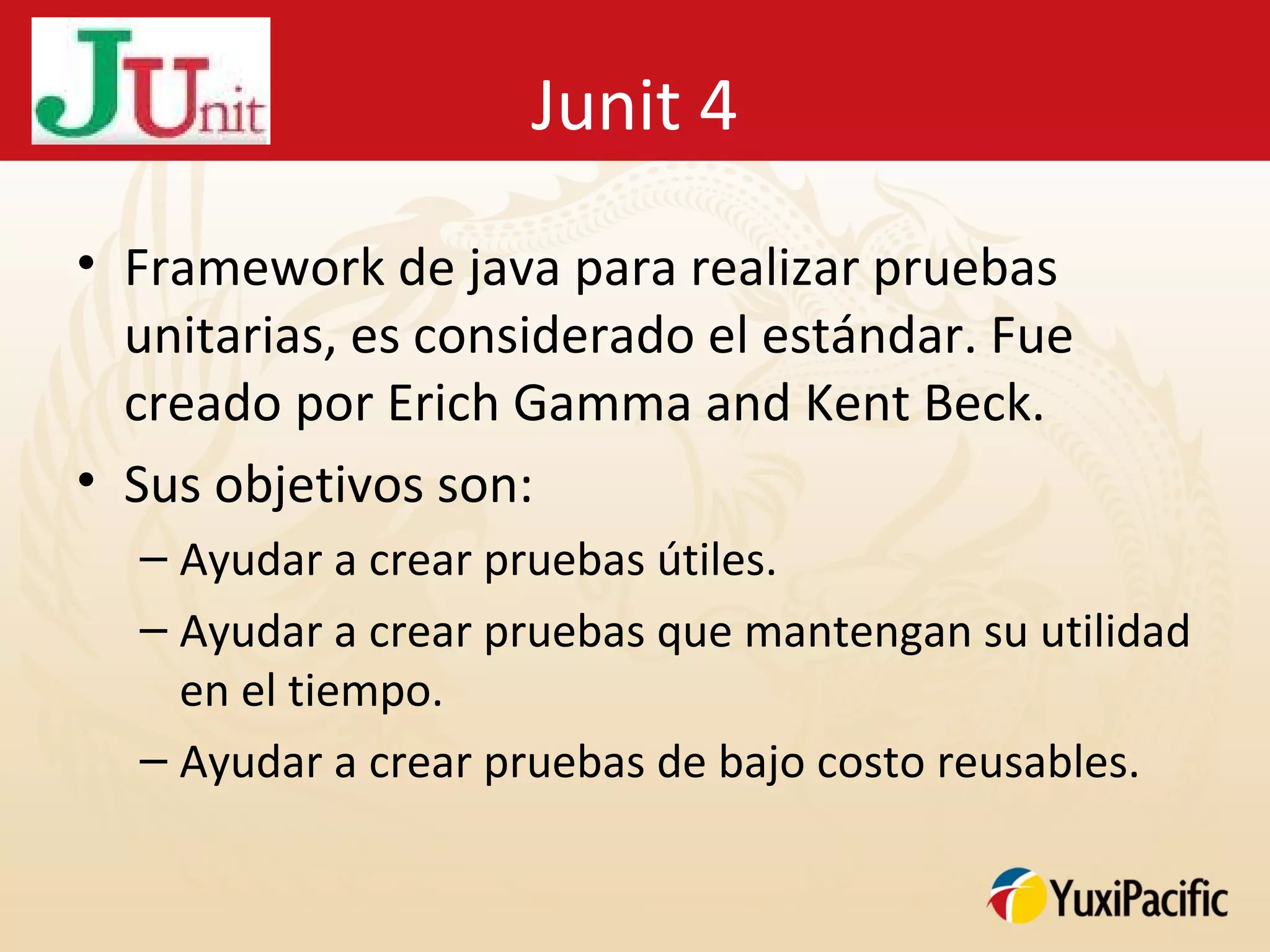 JUnit

Junit 4

• Framework de java para realizar pruebas unitarias, es considerado el estándar. Fue creado por Erich Gamma and Kent Beck.
• Sus objetivos son:
– Ayudar a crear pruebas útiles.
– Ayudar a crear pruebas que mantengan su utilidad en el tiempo.
– Ayudar a crear pruebas de bajo costo reusables.

YuxiPacific